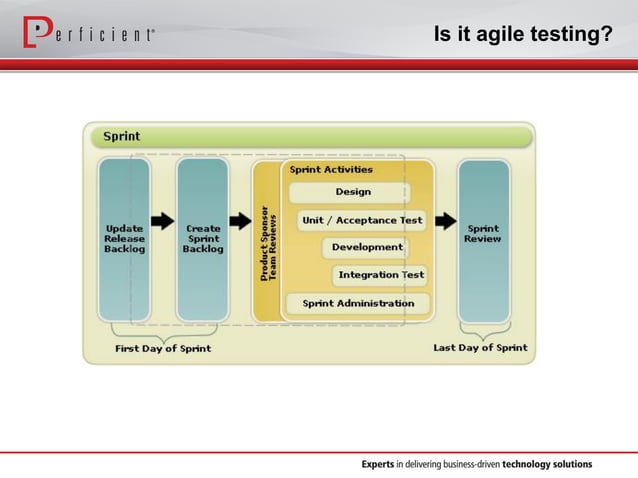 Perficient®

Is it agile testing?

Sprint

Update Release Backlog

Create Sprint Backlog

Product Sponsor Team Reviews

Sprint Activities

Design

Unit / Acceptance Test

Development

Integration Test

Sprint Administration

Sprint Review

First Day of Sprint

Last Day of Sprint

Experts in delivering business-driven technology solutions